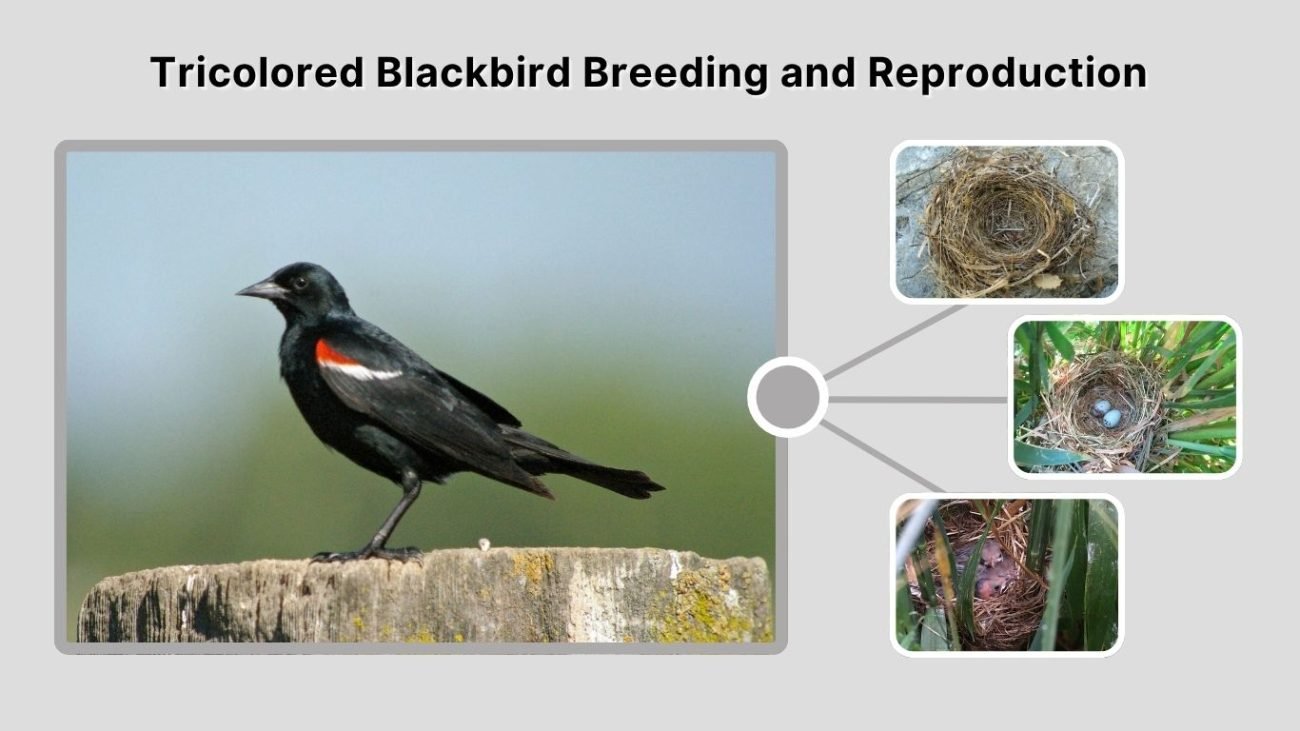 Tricolored Blackbird Breeding and Reproduction